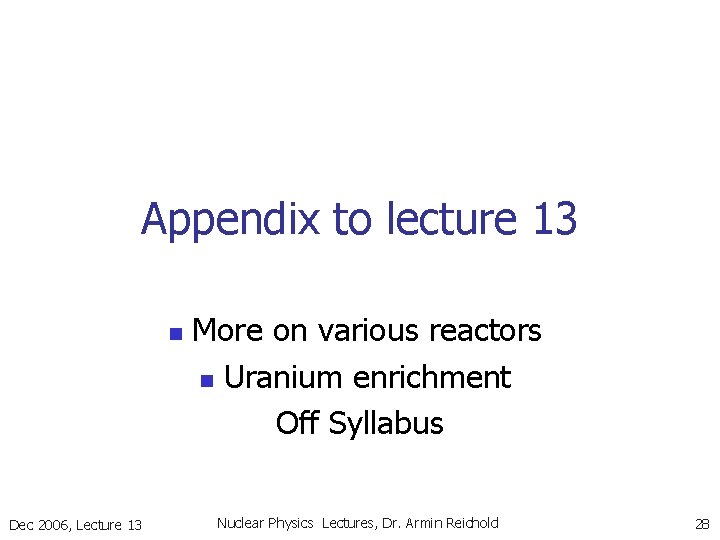 Appendix to lecture 13

- More on various reactors
- Uranium enrichment

Off Syllabus

Dec 2006, Lecture 13

Nuclear Physics Lectures, Dr. Armin Reichold

28